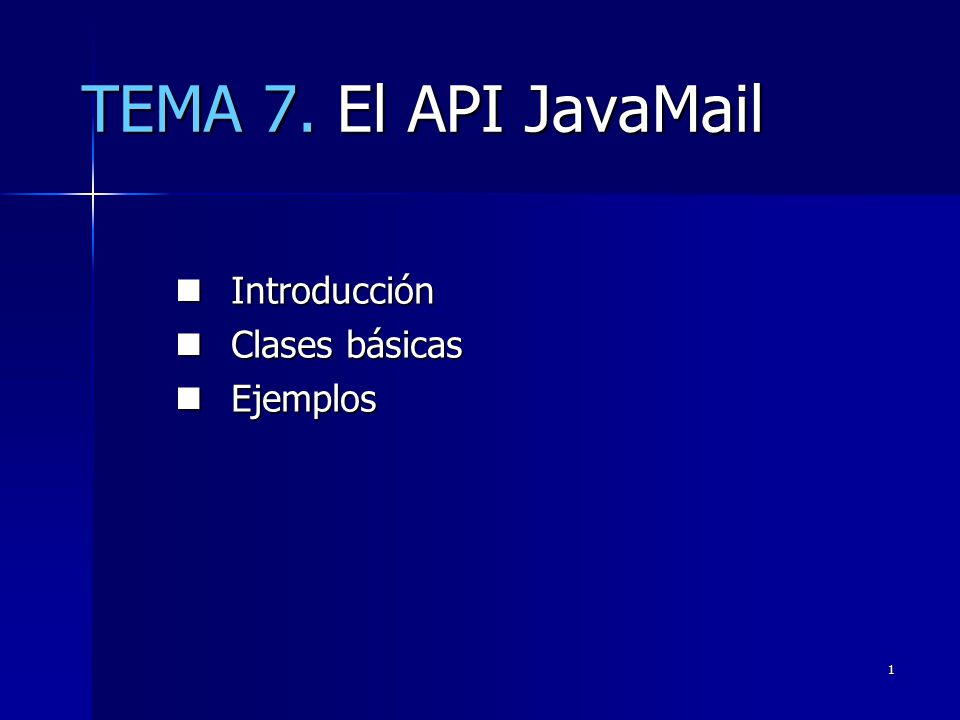 TEMA 7. El API JavaMail

- Introducción
- Clases básicas
- Ejemplos

1